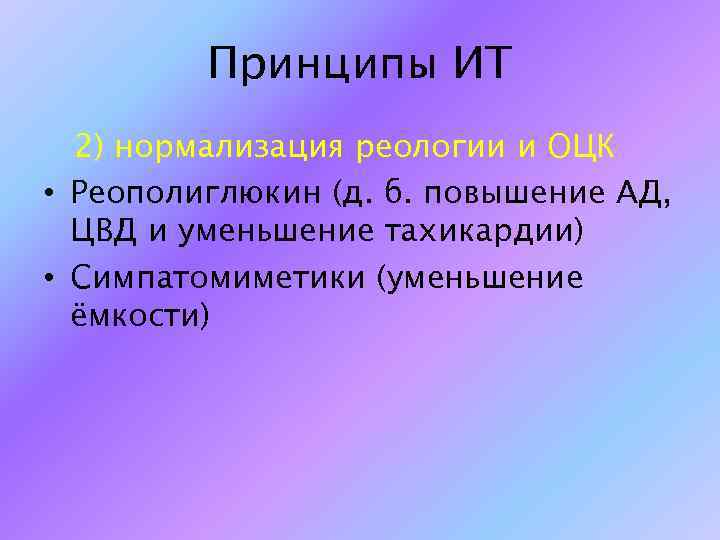 Принципы ИТ

2) нормализация реологии и ОЦК

• Реополиглюкин (д. б. повышение АД, ЦВД и уменьшение тахикардии)
• Симпатомиметики (уменьшение ёмкости)